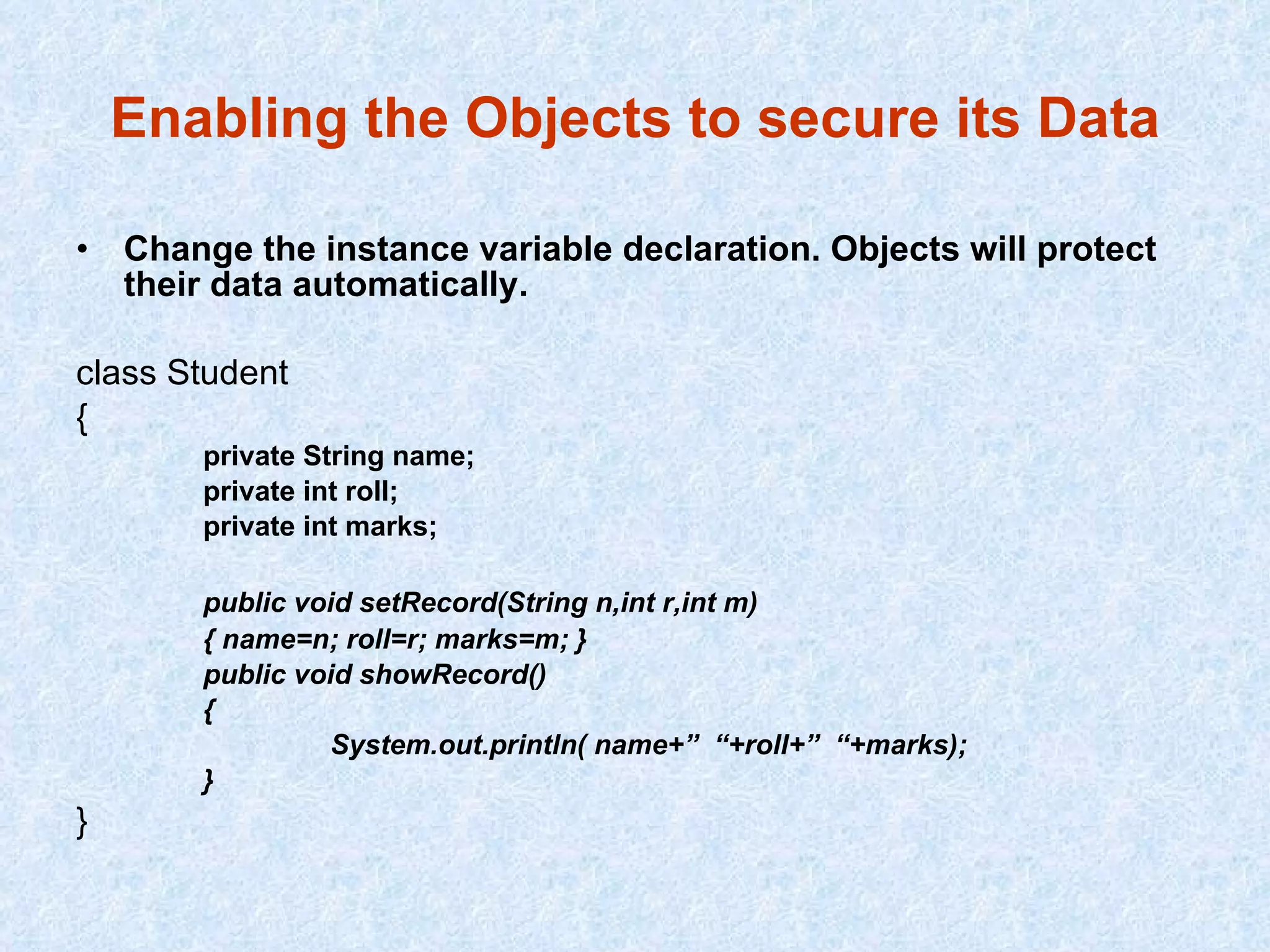 Enabling the Objects to secure its Data

• Change the instance variable declaration. Objects will protect their data automatically.

class Student
{
private String name;
private int roll;
private int marks;

public void setRecord(String n,int r,int m)
{ name=n; roll=r; marks=m; }
public void showRecord()
{
System.out.println( name+”  “+roll+”  “+marks);
}
}